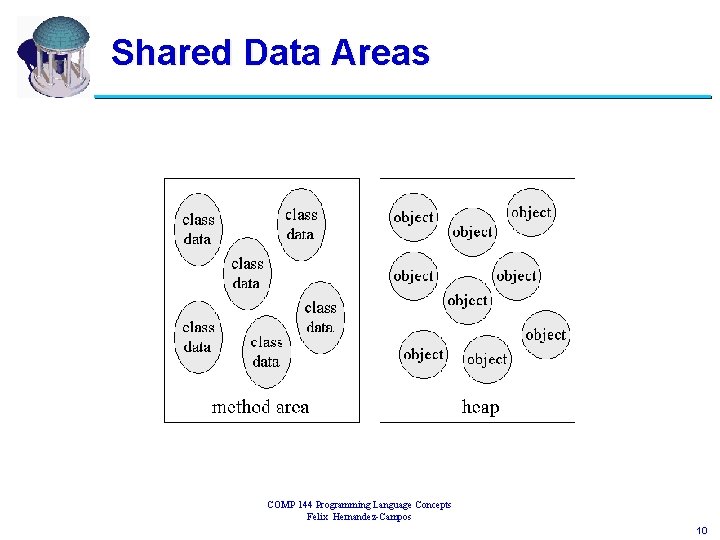 Shared Data Areas

class data

class data

class data

class data

class data

class data

method area

object

object

object

object

object

object

object

object

object

heap

COMP 144 Programming Language Concepts
Felix Hernandez-Campos

10